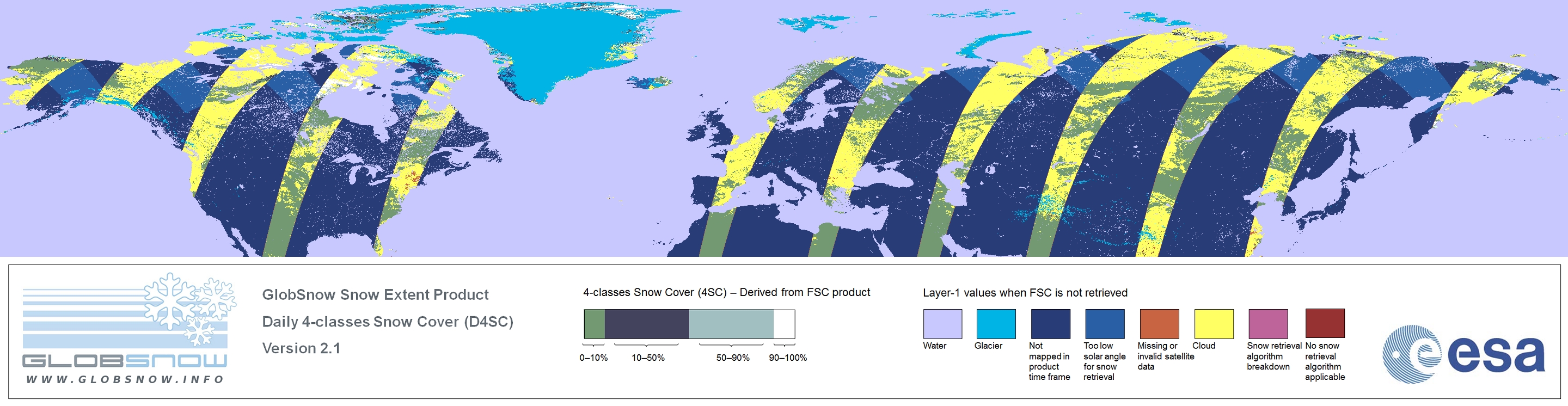 GLOBSNOW
WWW.GLOBSNOW.INFO

GlobSnow Snow Extent Product
Daily 4-classes Snow Cover (D4SC)
Version 2.1

4-classes Snow Cover (4SC) – Derived from FSC product

0–10%
10–50%
50–90%
90–100%

Layer-1 values when FSC is not retrieved

Water
Glacier
Not mapped in product time frame
Too low solar angle for snow retrieval
Missing or invalid satellite data
Cloud
Snow retrieval algorithm breakdown
No snow retrieval algorithm applicable

esa